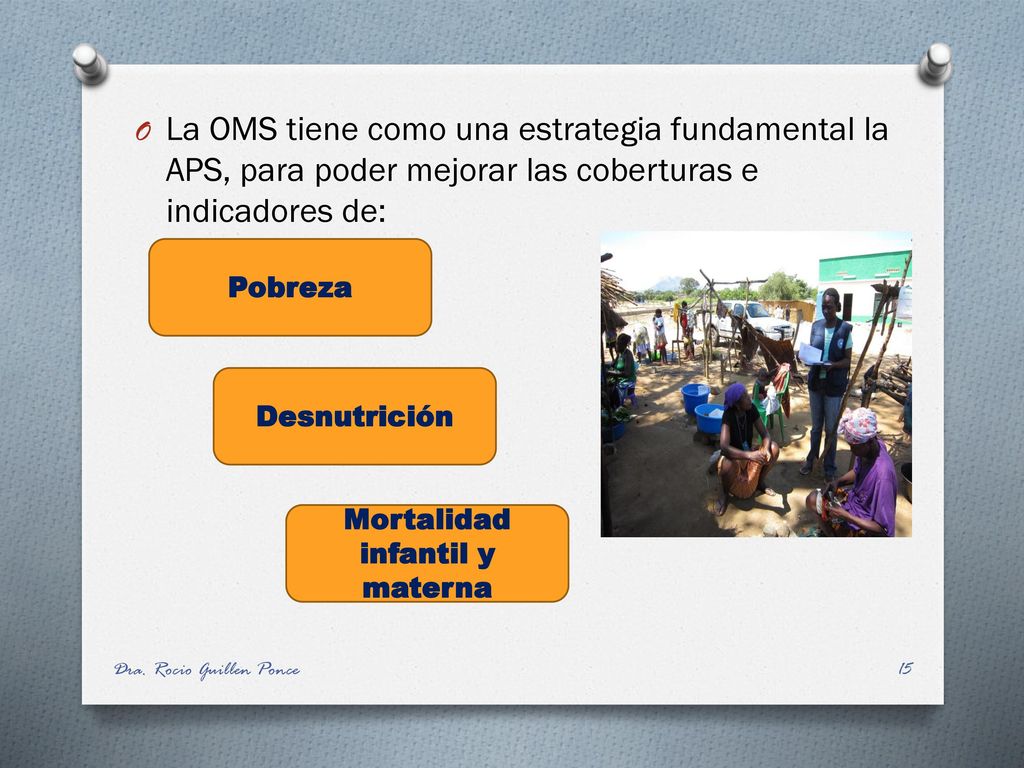 O La OMS tiene como una estrategia fundamental la APS, para poder mejorar las coberturas e indicadores de:

Pobreza

Desnutrición

Mortalidad infantil y materna

Dra. Rocio Guillen Ponce

15